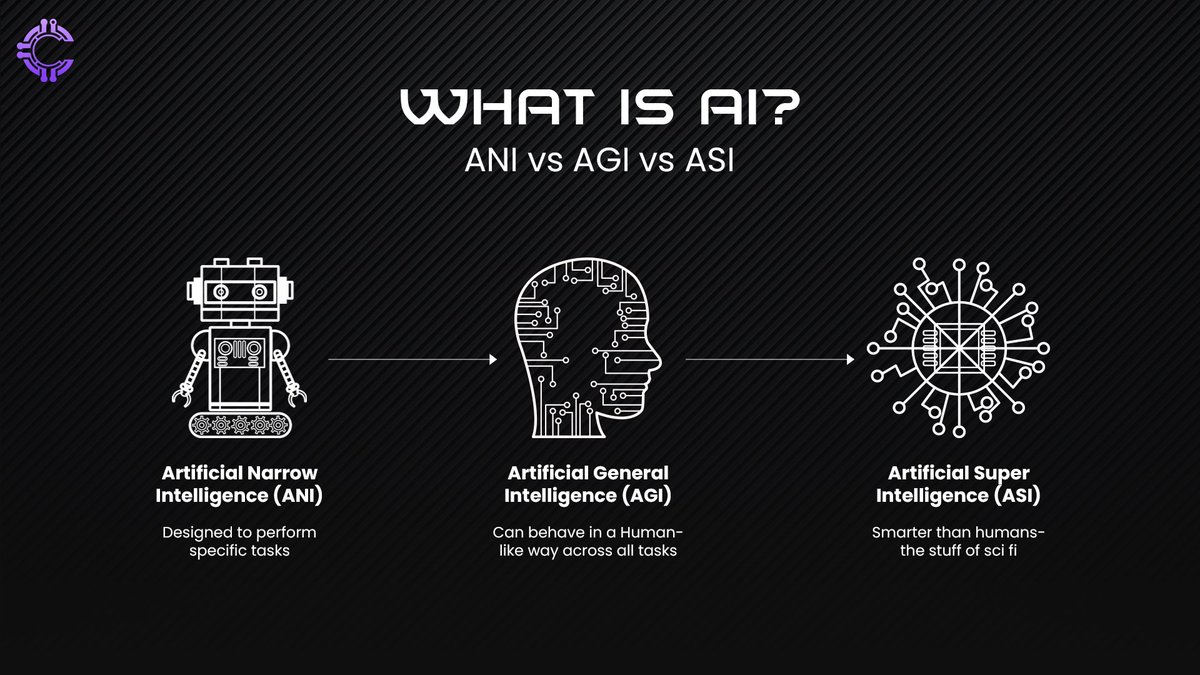 WHAT IS AI?
ANI vs AGI vs ASI

Artificial Narrow Intelligence (ANI)

Designed to perform specific tasks

Artificial General Intelligence (AGI)

Can behave in a Human-like way across all tasks

Artificial Super Intelligence (ASI)

Smarter than humans- the stuff of sci fi